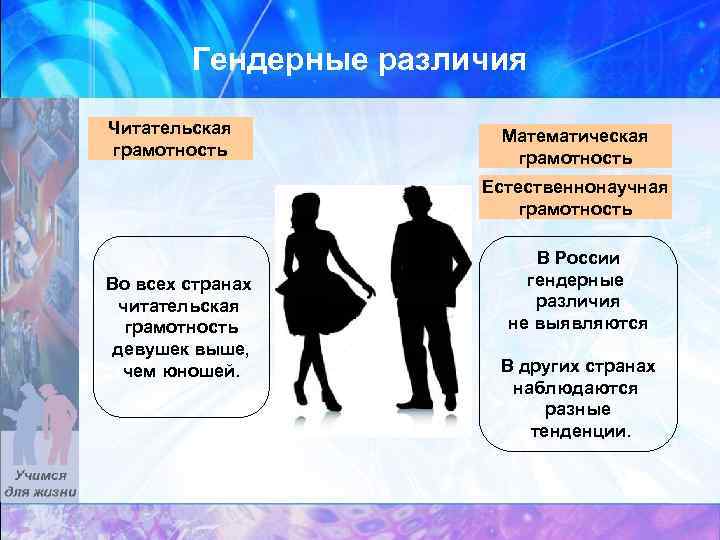 Гендерные различия

Читательская грамотность

Во всех странах читательская грамотность девушек выше, чем юношей.

Математическая грамотность

Естественнонаучная грамотность

В России гендерные различия не выявляются

В других странах наблюдаются разные тенденции.

Учимся для жизни